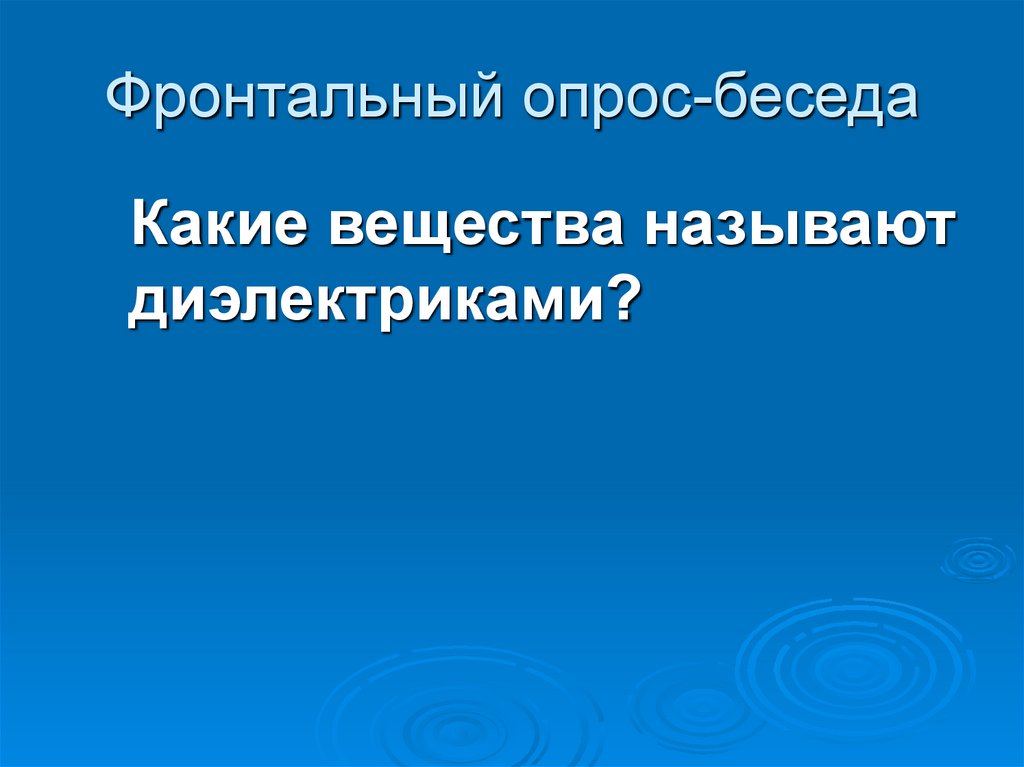 Фронтальный опрос-беседа

Какие вещества называют диэлектриками?